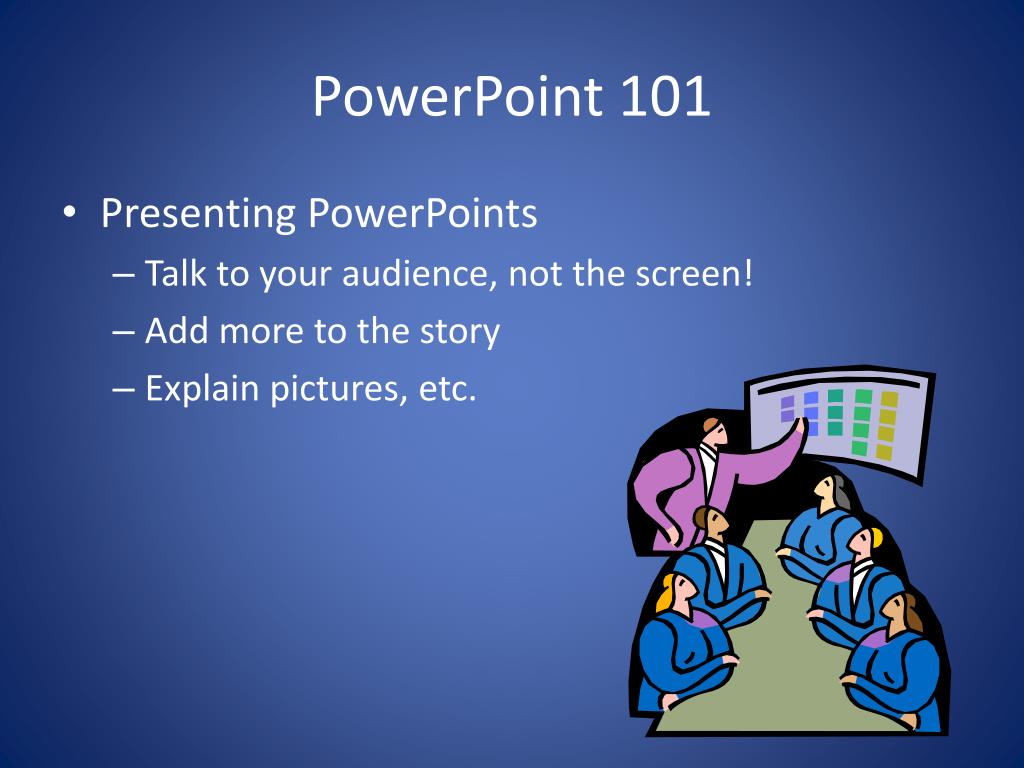 PowerPoint 101

• Presenting PowerPoints
– Talk to your audience, not the screen!
– Add more to the story
– Explain pictures, etc.